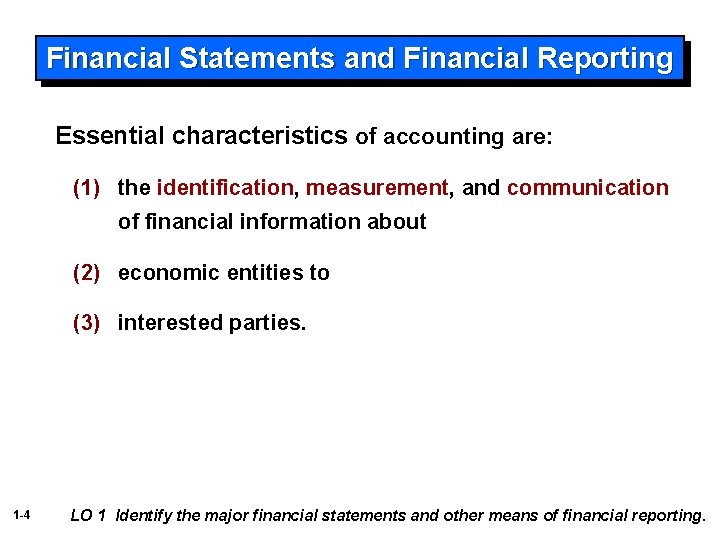 Financial Statements and Financial Reporting

Essential characteristics of accounting are:

(1) the identification, measurement, and communication of financial information about

(2) economic entities to

(3) interested parties.

1-4

LO 1 Identify the major financial statements and other means of financial reporting.